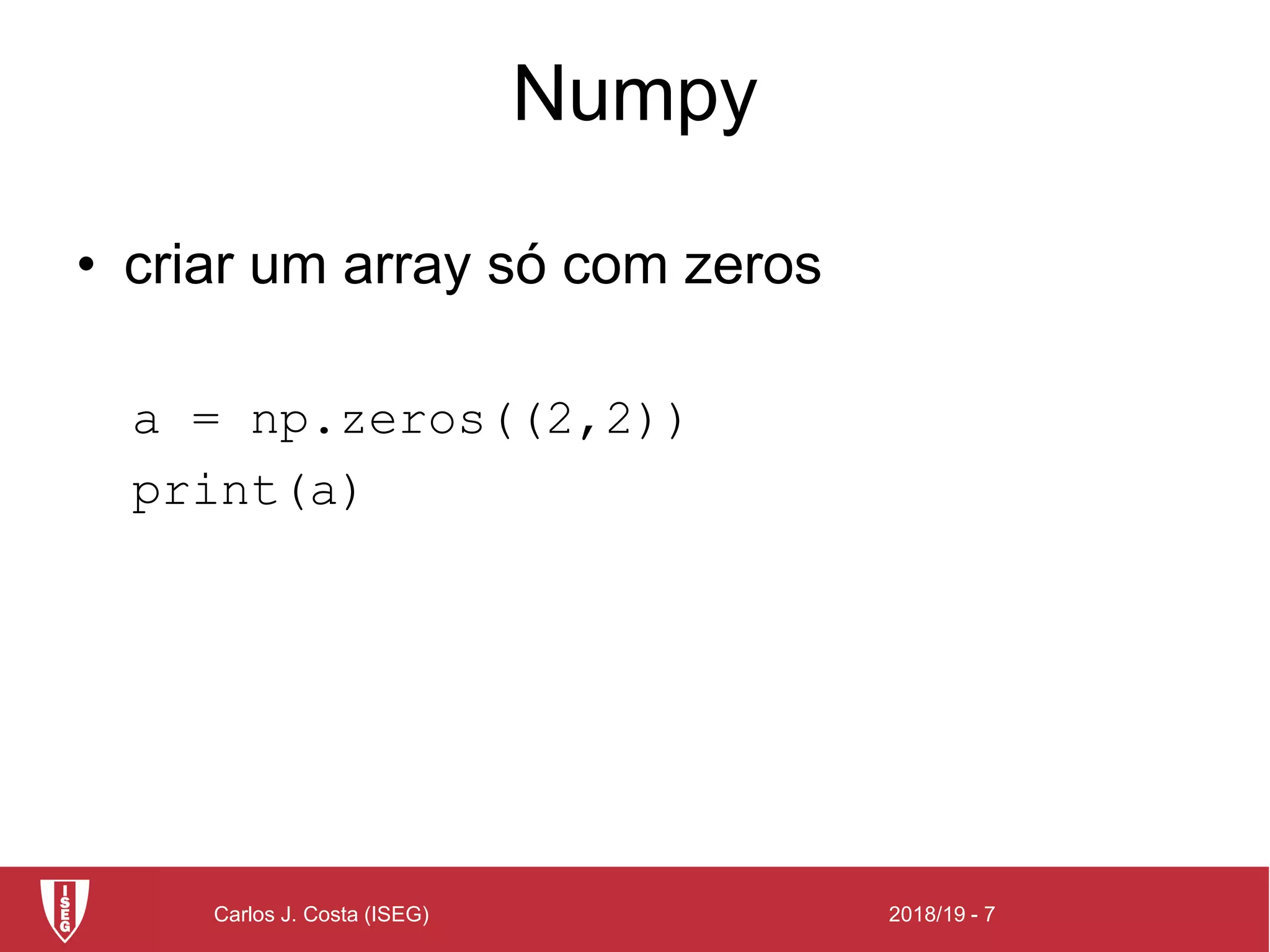 Numpy

• criar um array só com zeros

a = np.zeros((2,2))
print(a)

ISEG

Carlos J. Costa (ISEG)

2018/19 - 7